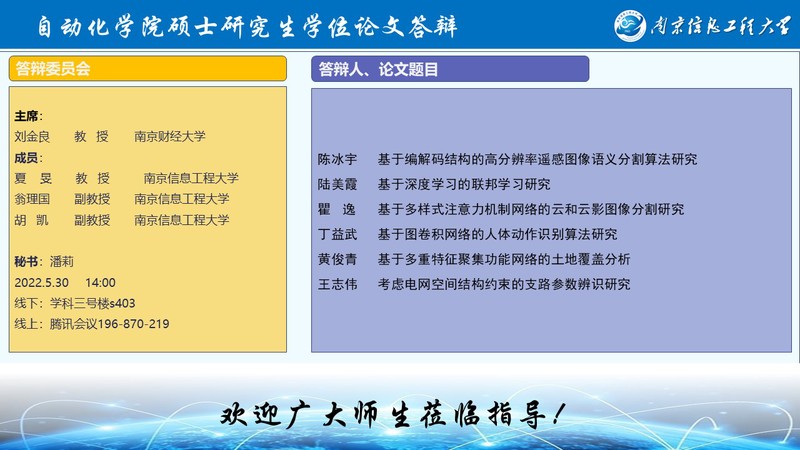 自动化学院硕士研究生学位论文答辩

南京信息工程大学

答辩委员会

主席：
刘金良　教　授　南京财经大学
成员：
夏　旻　教　授　南京信息工程大学
翁理国　副教授　南京信息工程大学
胡　凯　副教授　南京信息工程大学

秘书：潘莉
2022.5.30　14:00
线下：学科三号楼s403
线上：腾讯会议196-870-219

答辩人、论文题目

陈冰宇　基于编解码结构的高分辨率遥感图像语义分割算法研究
陆美霞　基于深度学习的联邦学习研究
瞿　逸　基于多样式注意力机制网络的云和云影图像分割研究
丁益武　基于图卷积网络的人体动作识别算法研究
黄俊青　基于多重特征聚集功能网络的土地覆盖分析
王志伟　考虑电网空间结构约束的支路参数辨识研究

欢迎广大师生莅临指导！